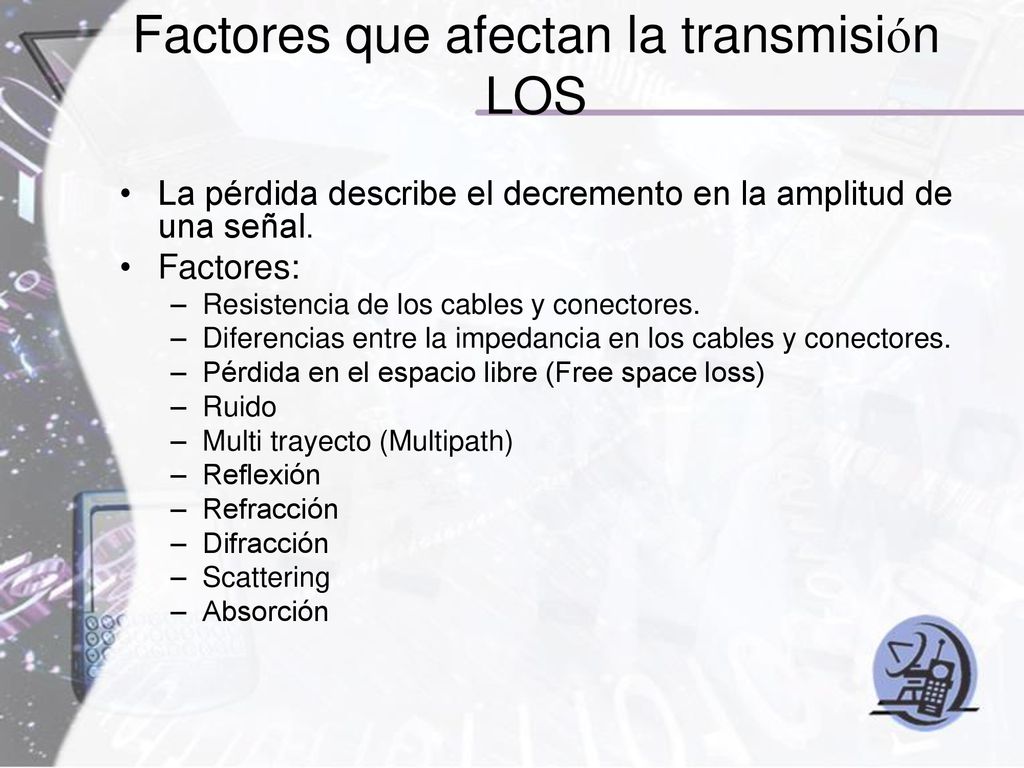 Factores que afectan la transmisión LOS

• La pérdida describe el decremento en la amplitud de una señal.
• Factores:
  – Resistencia de los cables y conectores.
  – Diferencias entre la impedancia en los cables y conectores.
  – Pérdida en el espacio libre (Free space loss)
  – Ruido
  – Multi trayecto (Multipath)
  – Reflexión
  – Refracción
  – Difracción
  – Scattering
  – Absorción